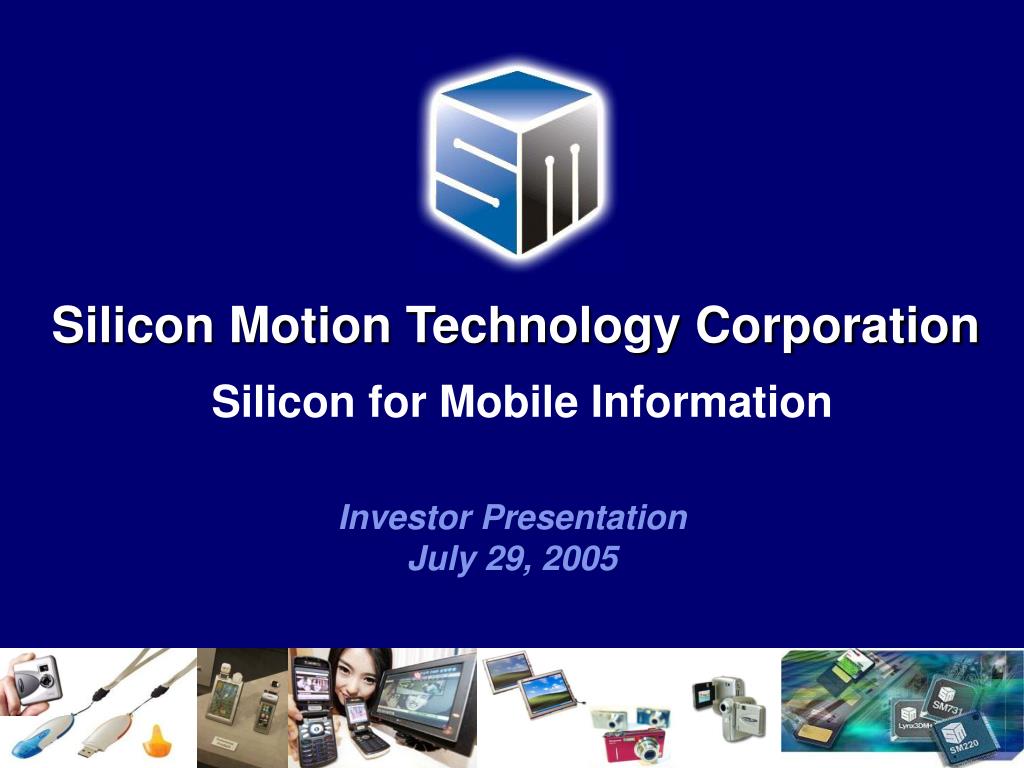 Silicon Motion Technology Corporation

Silicon for Mobile Information

Investor Presentation
July 29, 2005

SM731
Lynx3DM+
SM220